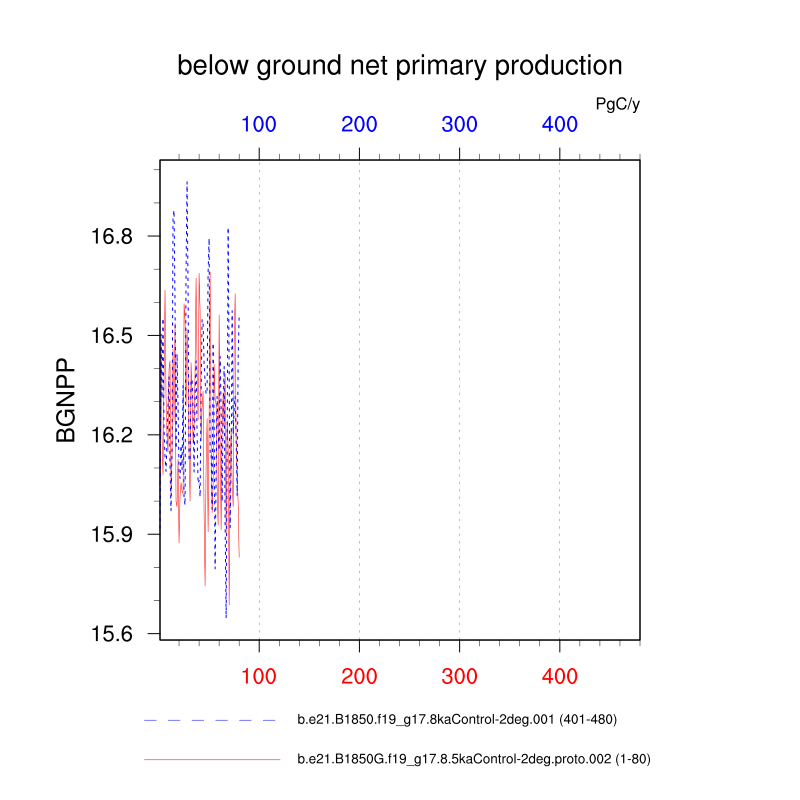 below ground net primary production

PgC/y

100 200 300 400

BGNPP

16.8
16.5
16.2
15.9
15.6

100 200 300 400

b.e21.B1850.f19_g17.8kaControl-2deg.001 (401-480)

b.e21.B1850G.f19_g17.8.5kaControl-2deg.proto.002 (1-80)